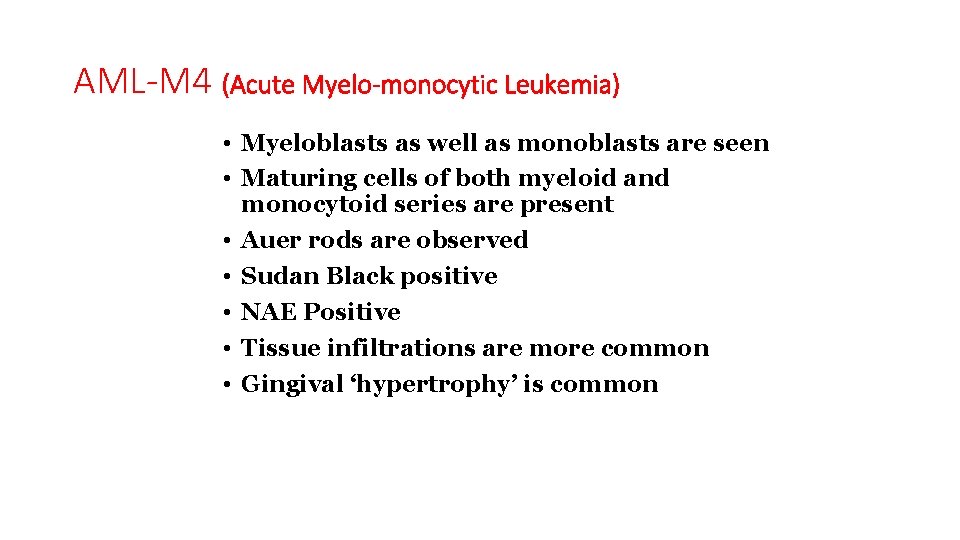 AML-M4 (Acute Myelo-monocytic Leukemia)

• Myeloblasts as well as monoblasts are seen
• Maturing cells of both myeloid and monocytoid series are present
• Auer rods are observed
• Sudan Black positive
• NAE Positive
• Tissue infiltrations are more common
• Gingival 'hypertrophy' is common